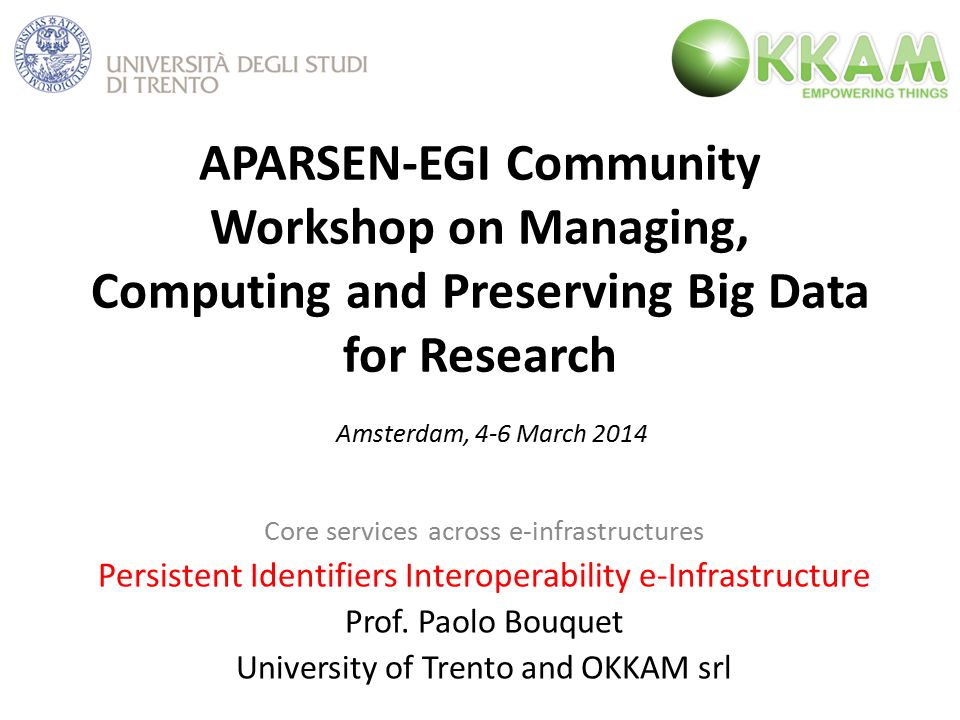 UNIVERSITÀ DEGLI STUDI DI TRENTO

OKKAM
EMPOWERING THINGS

APARSEN-EGI Community Workshop on Managing, Computing and Preserving Big Data for Research

Amsterdam, 4-6 March 2014

Core services across e-infrastructures

Persistent Identifiers Interoperability e-Infrastructure

Prof. Paolo Bouquet

University of Trento and OKKAM srl